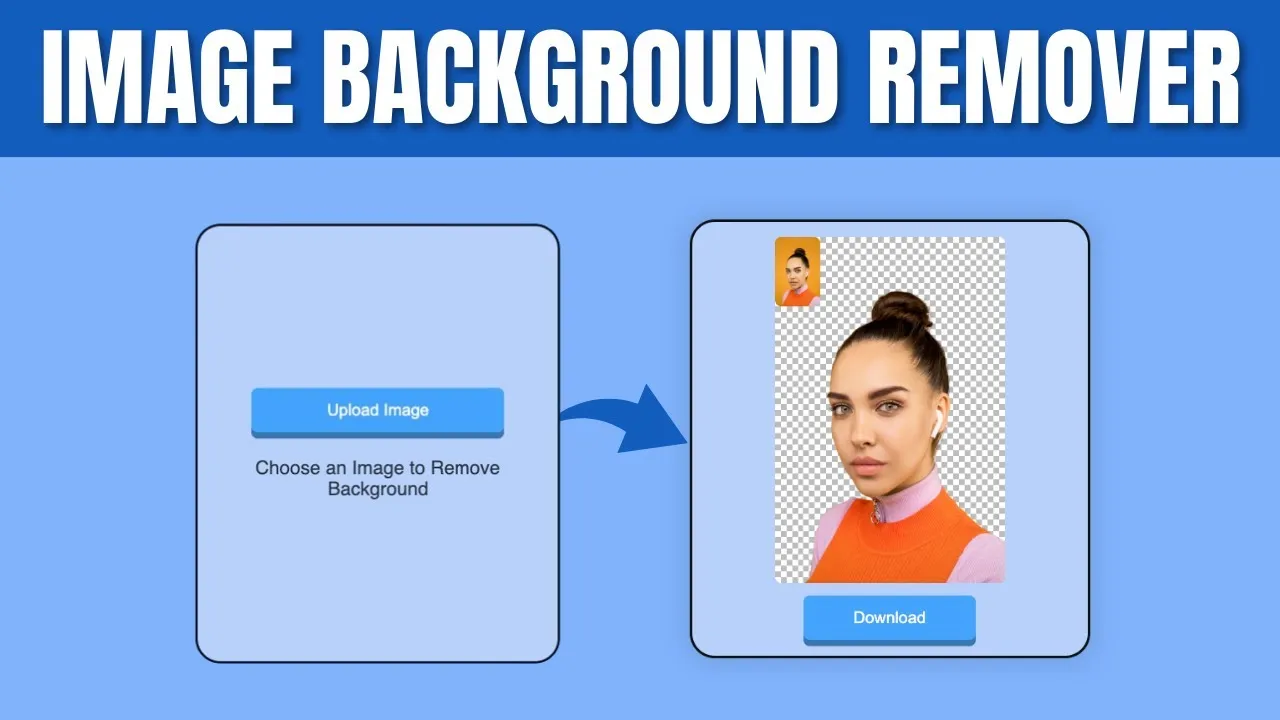 IMAGE BACKGROUND REMOVER

Upload Image

Choose an Image to Remove Background

Download